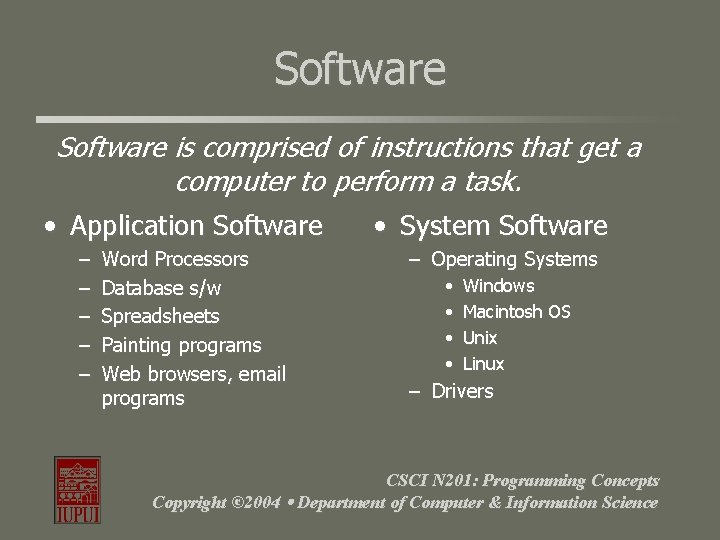 Software

Software is comprised of instructions that get a computer to perform a task.

• Application Software
– Word Processors
– Database s/w
– Spreadsheets
– Painting programs
– Web browsers, email programs

• System Software
– Operating Systems
• Windows
• Macintosh OS
• Unix
• Linux
– Drivers

IUPUI

CSCI N201: Programming Concepts
Copyright ©2004 • Department of Computer & Information Science